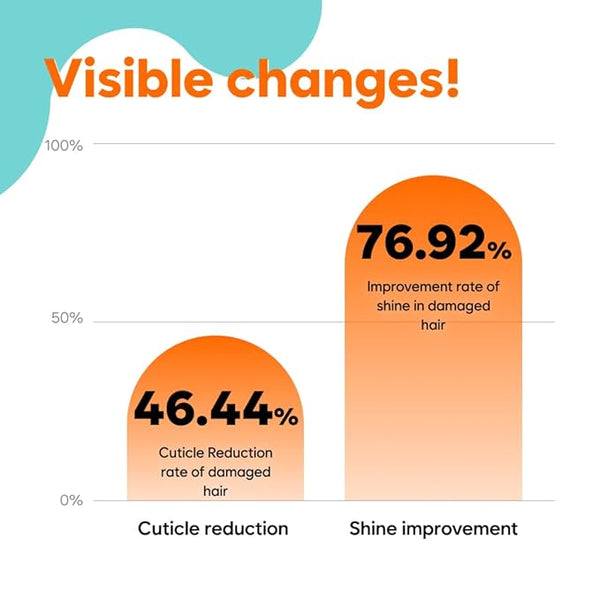 Visible changes!

100%

50%

0%

46.44%

Cuticle Reduction rate of damaged hair

76.92%

Improvement rate of shine in damaged hair

Cuticle reduction

Shine improvement